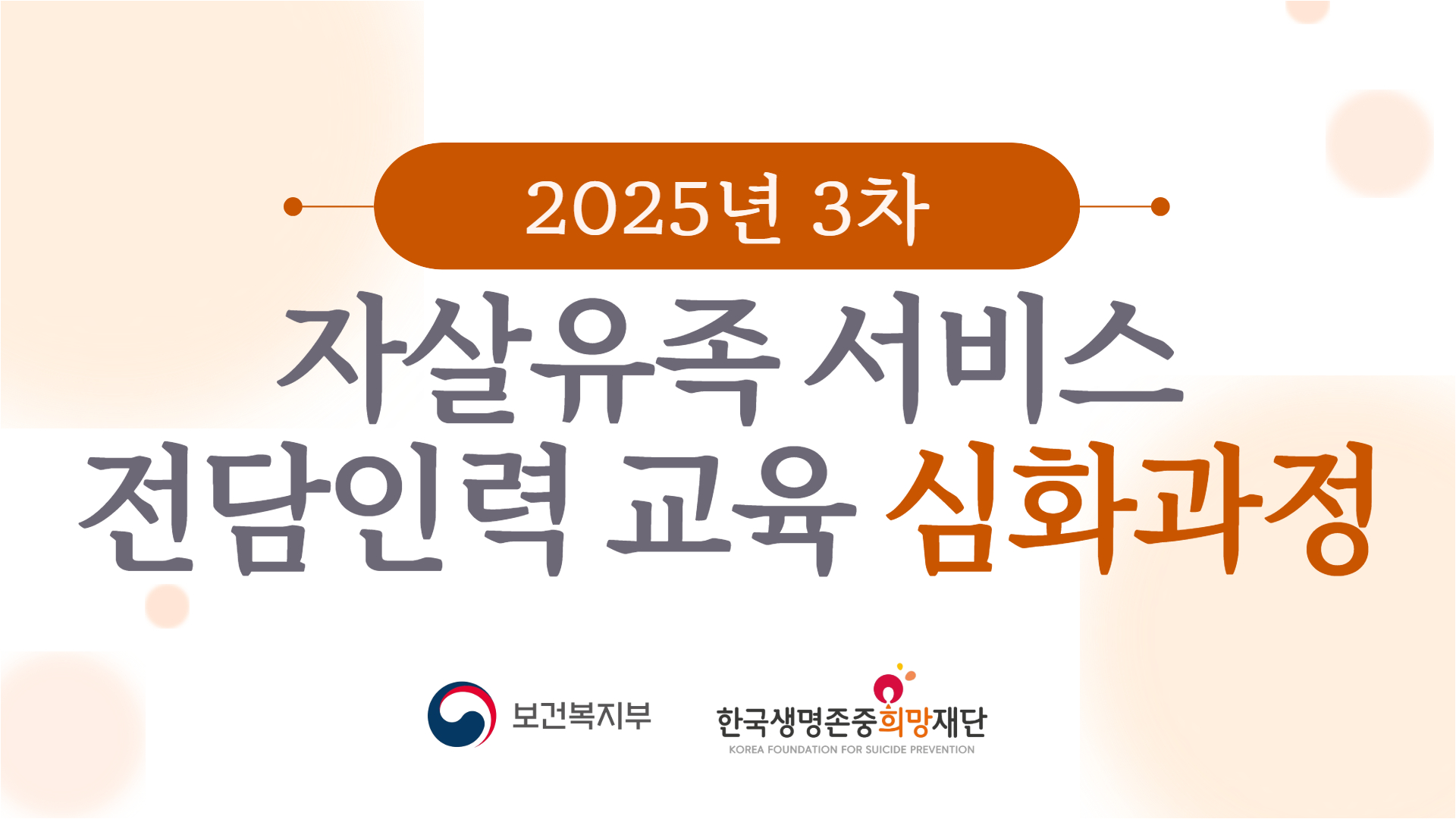 2025년 3차

자살유족 서비스
전담인력 교육 심화과정

보건복지부

한국생명존중희망재단
KOREA FOUNDATION FOR SUICIDE PREVENTION